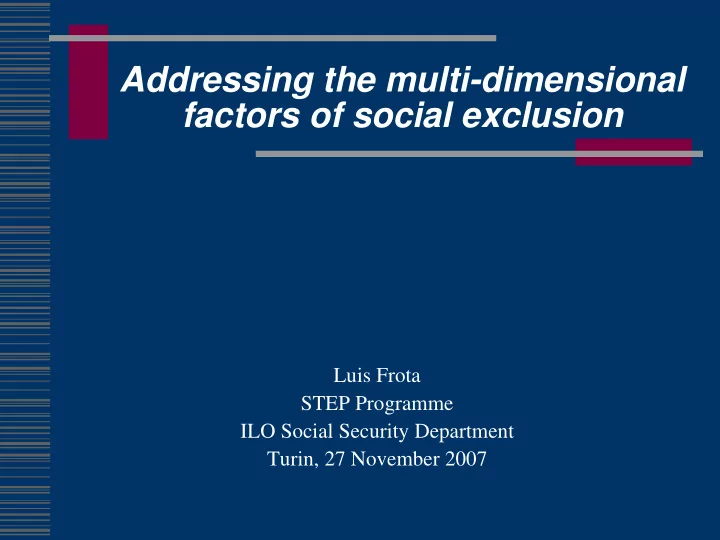 Addressing the multi-dimensional factors of social exclusion

Luis Frota
STEP Programme
ILO Social Security Department
Turin, 27 November 2007